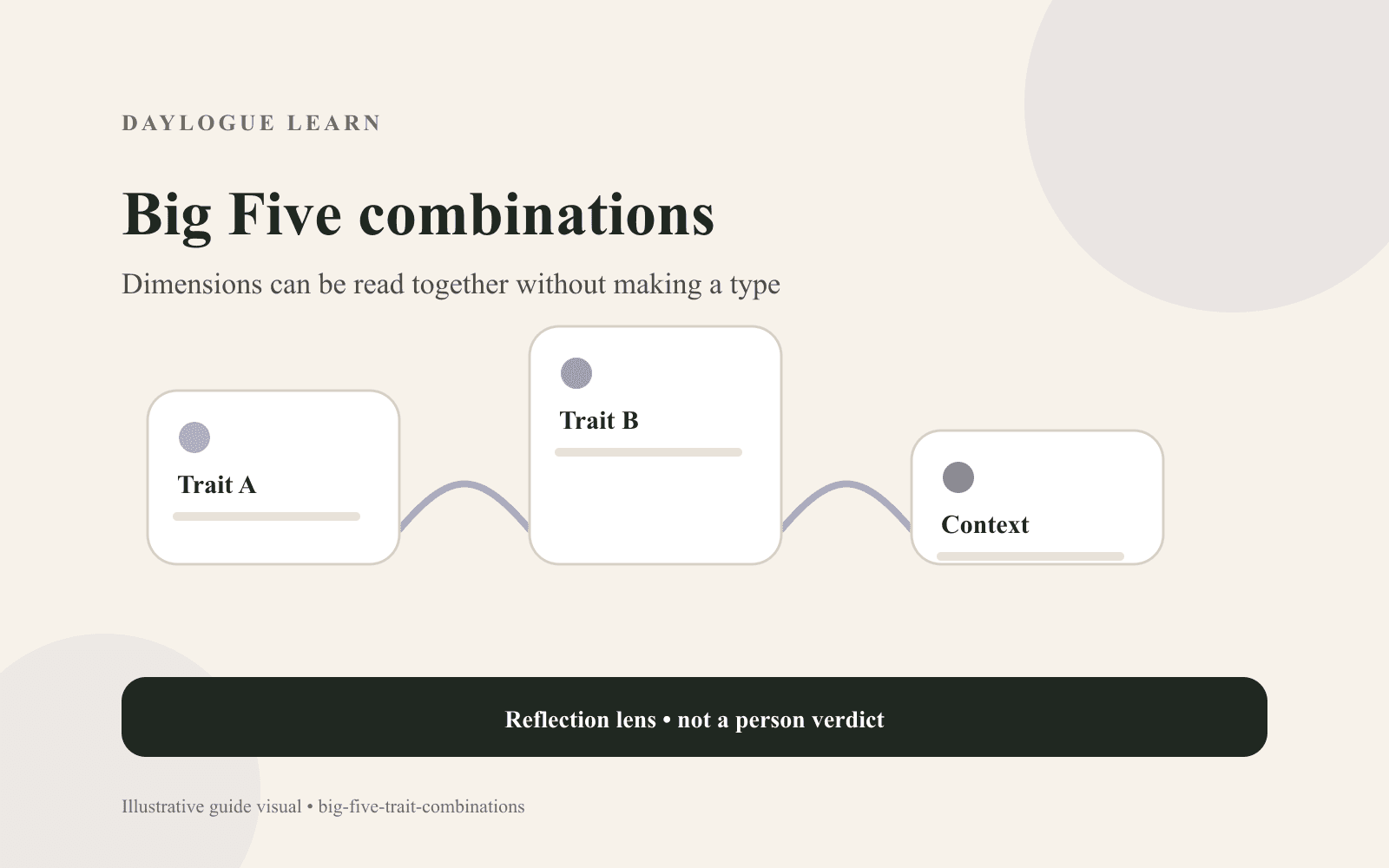 DAYLOGUE LEARN

Big Five combinations

Dimensions can be read together without making a type

Trait A

Trait B

Context

Reflection lens • not a person verdict

Illustrative guide visual • big-five-trait-combinations